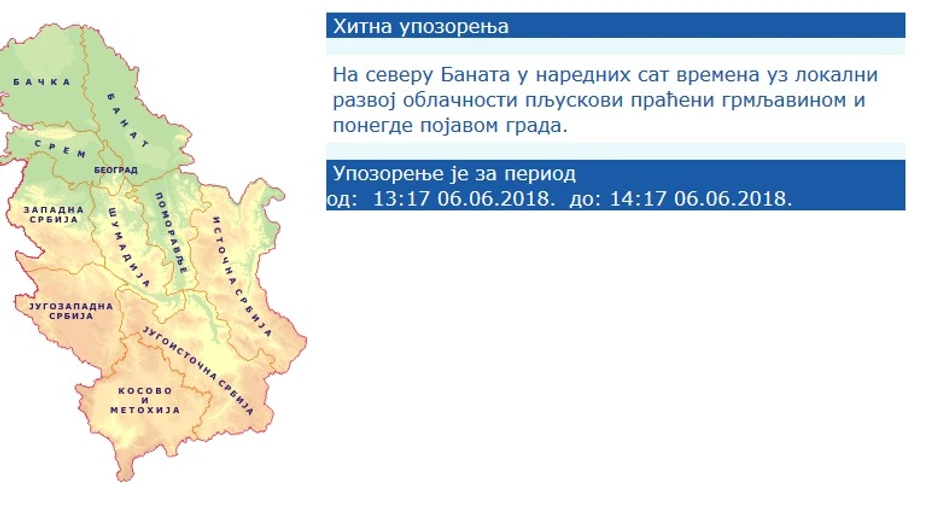 БАЧКА
БАНАТ
СРЕМ
БЕОГРАД
ЗАПАДНА СРБИЈА
ШУМАДИЈА
ПОМОРАВЉЕ
ИСТОЧНА СРБИЈА
ЈУГОЗАПАДНА СРБИЈА
ЈУГОИСТОЧНА СРБИЈА
КОСОВО И МЕТОХИЈА

Хитна упозорења

На северу Баната у наредних сат времена уз локални развој облачности пљускови праћени грмљавином и понегде појавом града.

Упозорење је за период
од: 13:17 06.06.2018. до: 14:17 06.06.2018.